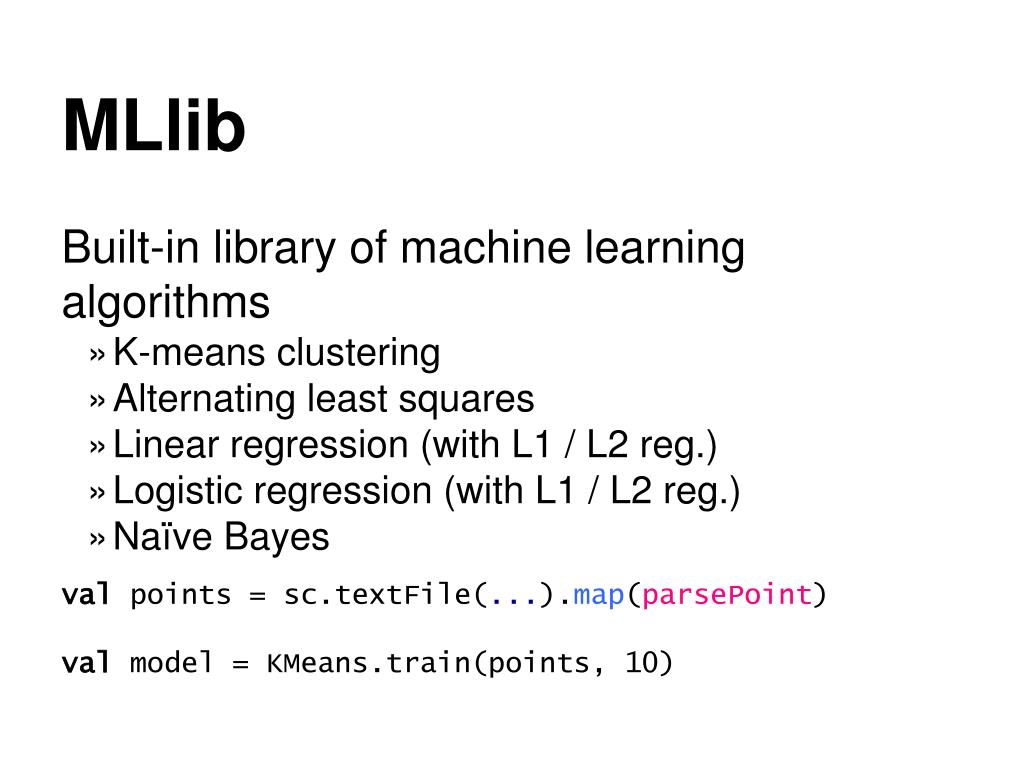 MLlib

Built-in library of machine learning algorithms

» K-means clustering
» Alternating least squares
» Linear regression (with L1 / L2 reg.)
» Logistic regression (with L1 / L2 reg.)
» Naïve Bayes

val points = sc.textFile(...).map(parsePoint)

val model = KMeans.train(points, 10)